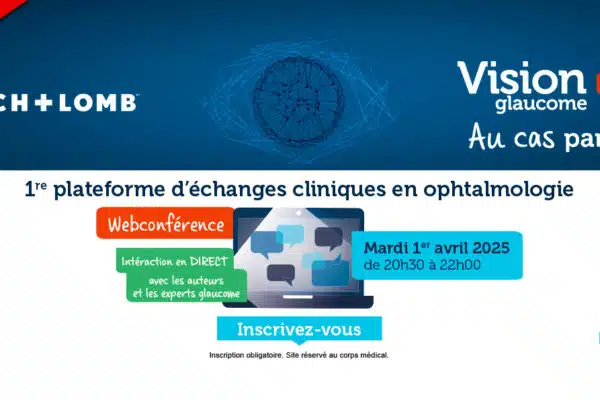 CH+LOMB

Vision glaucome

Au cas par

1re plateforme d'échanges cliniques en ophtalmologie

Webconférence

Intéraction en DIRECT avec les auteurs et les experts glaucome

Mardi 1er avril 2025 de 20h30 à 22h00

Inscrivez-vous

Inscription obligatoire. Site réservé au corps médical.